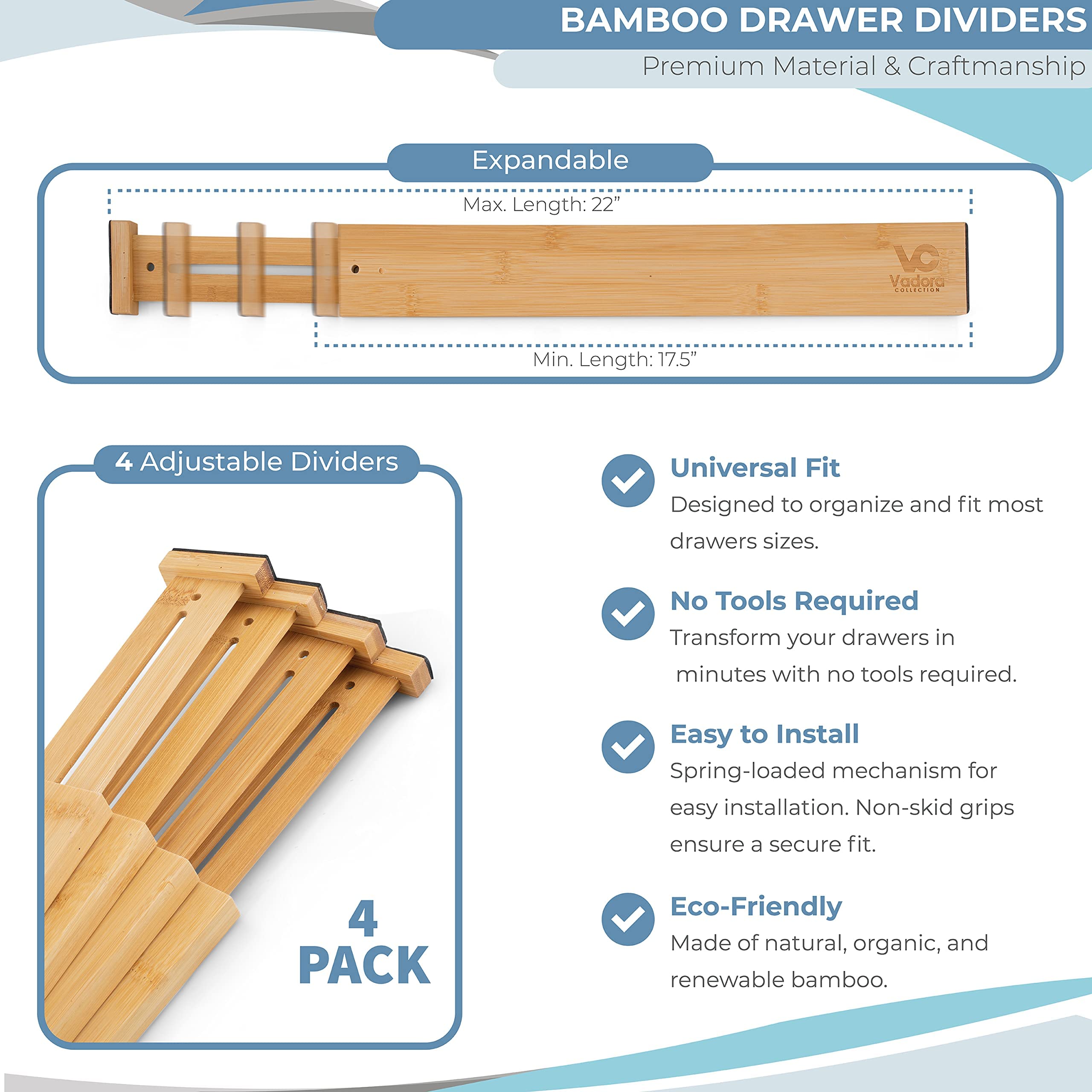 BAMBOO DRAWER DIVIDERS
Premium Material & Craftmanship

Expandable

Max. Length: 22”

VC
Vadora
COLLECTION

Min. Length: 17.5”

4 Adjustable Dividers

4
PACK

Universal Fit
Designed to organize and fit most drawers sizes.

No Tools Required
Transform your drawers in minutes with no tools required.

Easy to Install
Spring-loaded mechanism for easy installation. Non-skid grips ensure a secure fit.

Eco-Friendly
Made of natural, organic, and renewable bamboo.